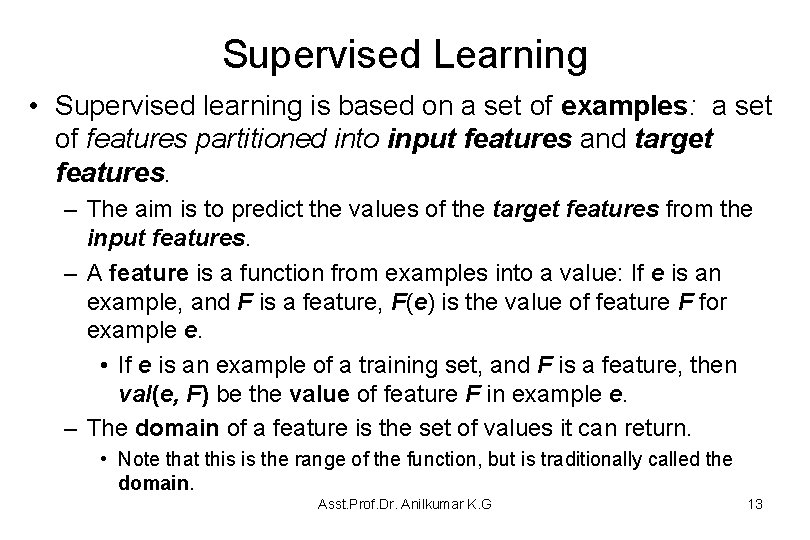 Supervised Learning

• Supervised learning is based on a set of examples: a set of features partitioned into input features and target features.

– The aim is to predict the values of the target features from the input features.

– A feature is a function from examples into a value: If e is an example, and F is a feature, F(e) is the value of feature F for example e.

• If e is an example of a training set, and F is a feature, then val(e, F) be the value of feature F in example e.

– The domain of a feature is the set of values it can return.

• Note that this is the range of the function, but is traditionally called the domain.

Asst.Prof.Dr. Anilkumar K.G

13